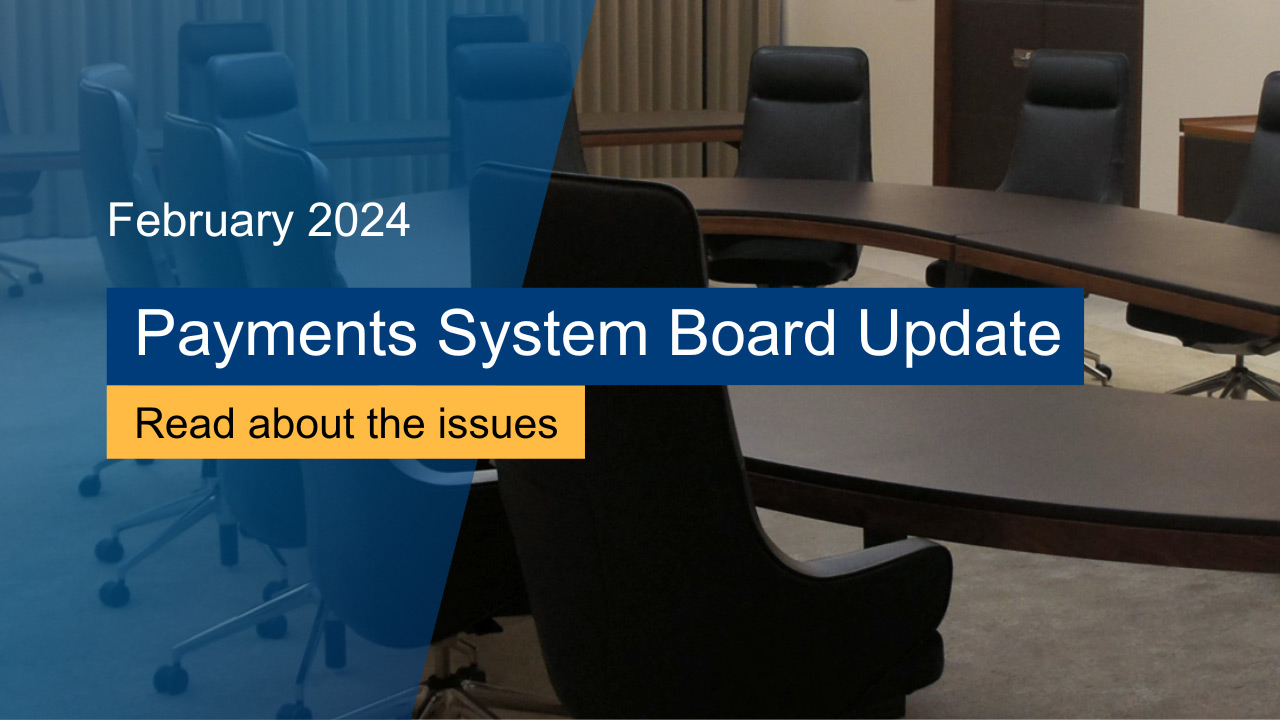 February 2024

Payments System Board Update

Read about the issues